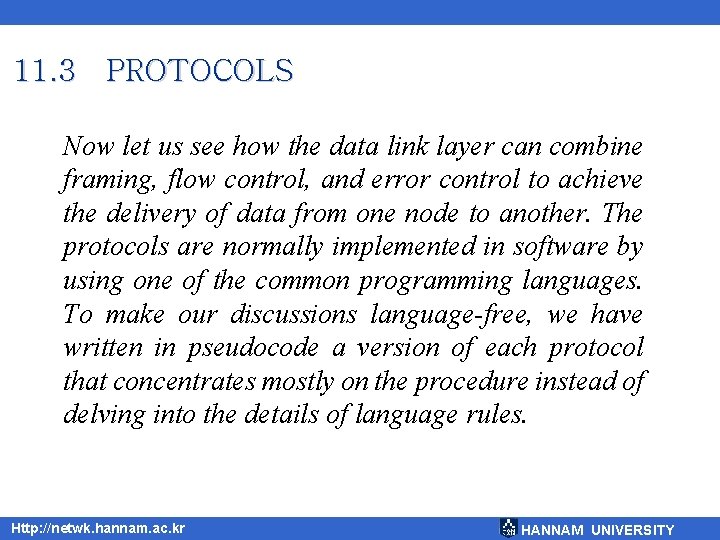 11.3 PROTOCOLS

Now let us see how the data link layer can combine framing, flow control, and error control to achieve the delivery of data from one node to another. The protocols are normally implemented in software by using one of the common programming languages. To make our discussions language-free, we have written in pseudocode a version of each protocol that concentrates mostly on the procedure instead of delving into the details of language rules.

Http://netwk.hannam.ac.kr

HANNAM UNIVERSITY